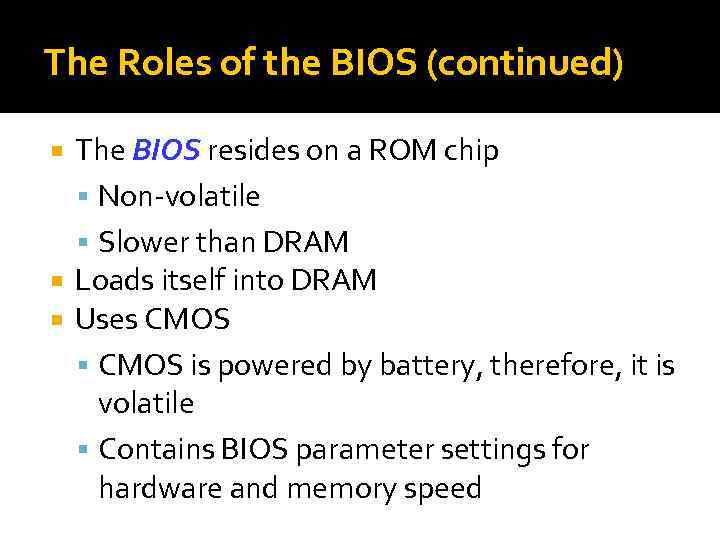 The Roles of the BIOS (continued)

The BIOS resides on a ROM chip

Non-volatile

Slower than DRAM

Loads itself into DRAM

Uses CMOS

CMOS is powered by battery, therefore, it is volatile

Contains BIOS parameter settings for hardware and memory speed